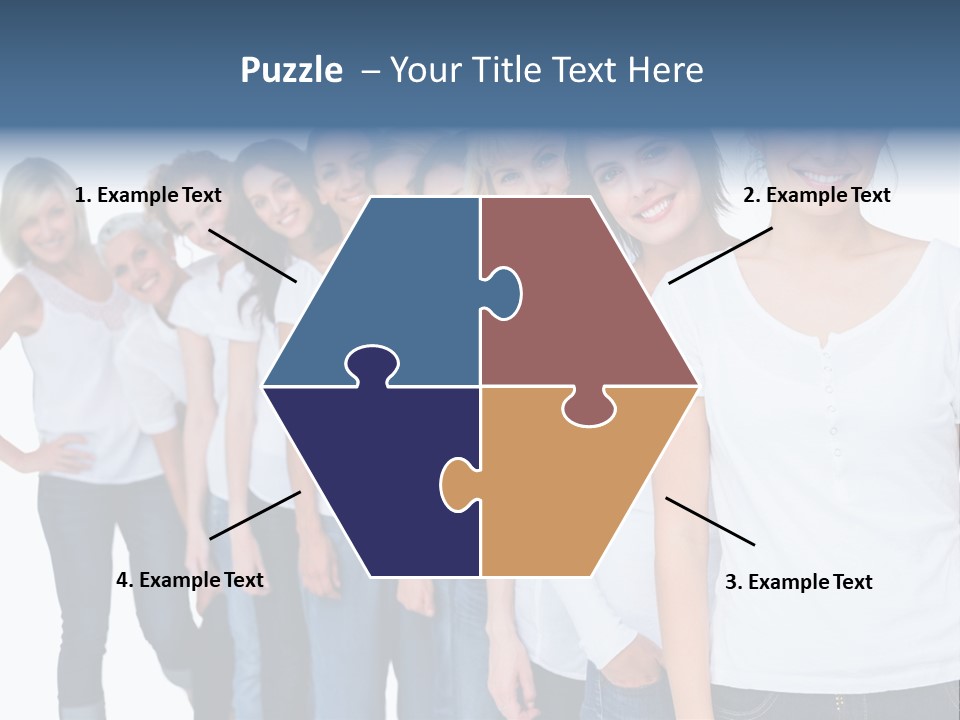 Puzzle – Your Title Text Here

1. Example Text

2. Example Text

4. Example Text

3. Example Text